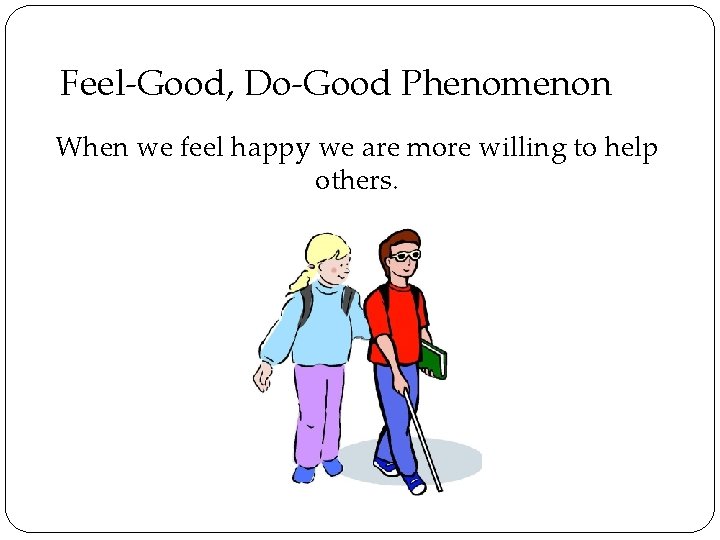 Feel-Good, Do-Good Phenomenon

When we feel happy we are more willing to help others.